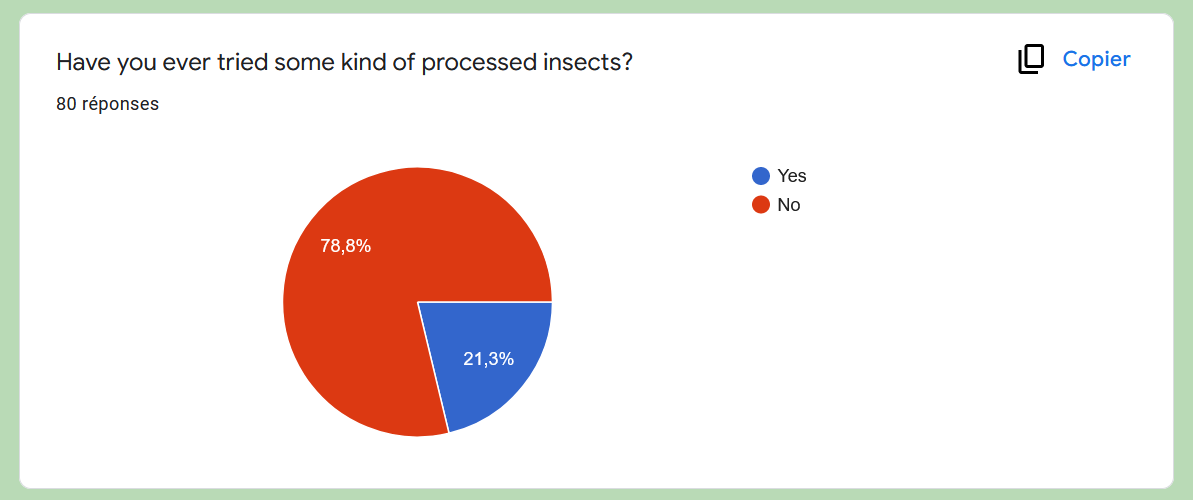 Have you ever tried some kind of processed insects?

Copier

80 réponses

Yes
No

78,8%

21,3%